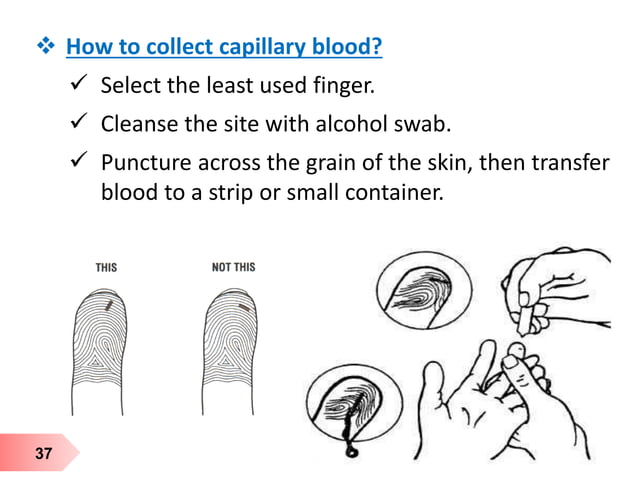 ❖ How to collect capillary blood?

✓ Select the least used finger.

✓ Cleanse the site with alcohol swab.

✓ Puncture across the grain of the skin, then transfer blood to a strip or small container.

THIS

NOT THIS

37